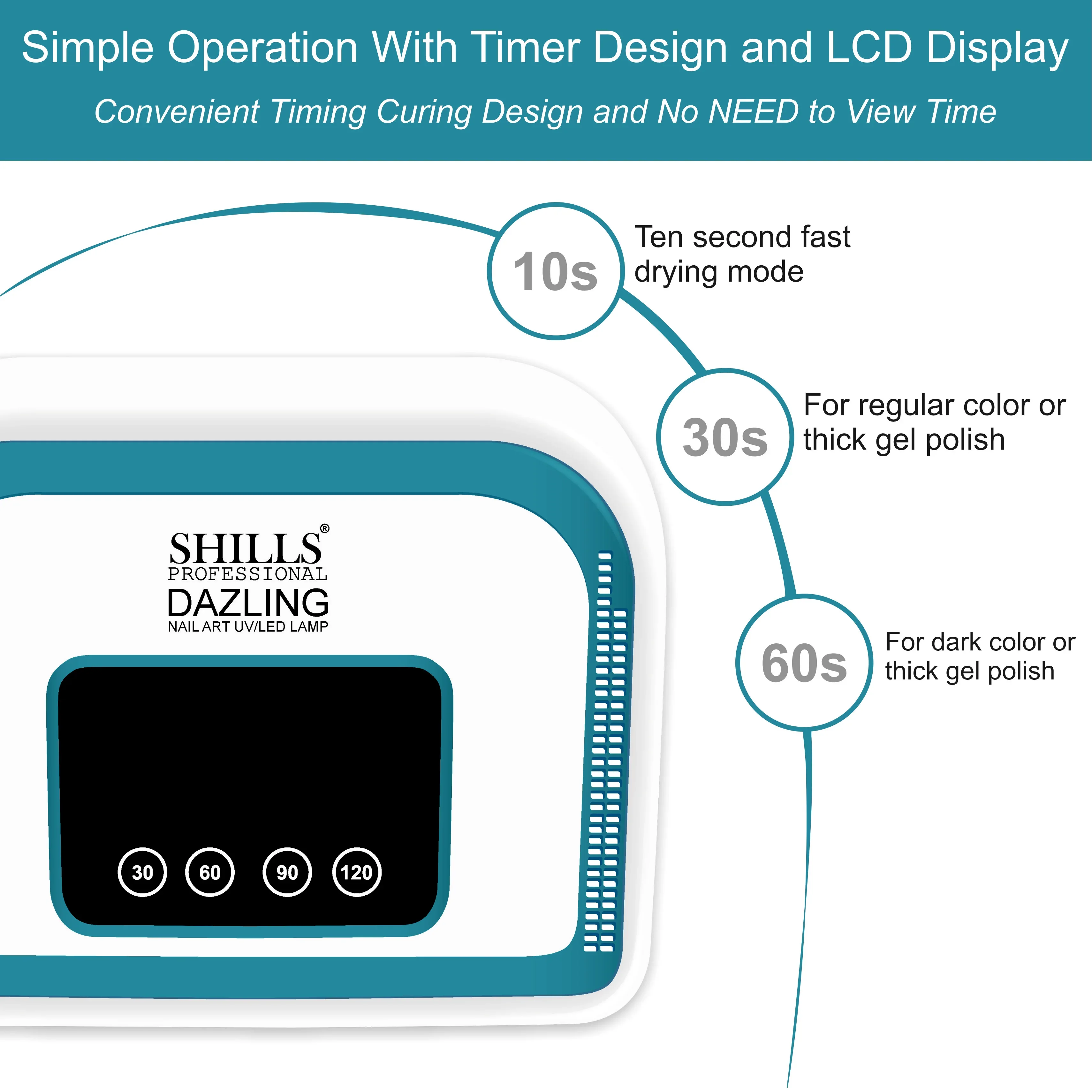 Simple Operation With Timer Design and LCD Display

Convenient Timing Curing Design and No NEED to View Time

10s

Ten second fast drying mode

30s

For regular color or thick gel polish

60s

For dark color or thick gel polish

SHILLS®
PROFESSIONAL
DAZLING
NAIL ART UV/LED LAMP

30 60 90 120